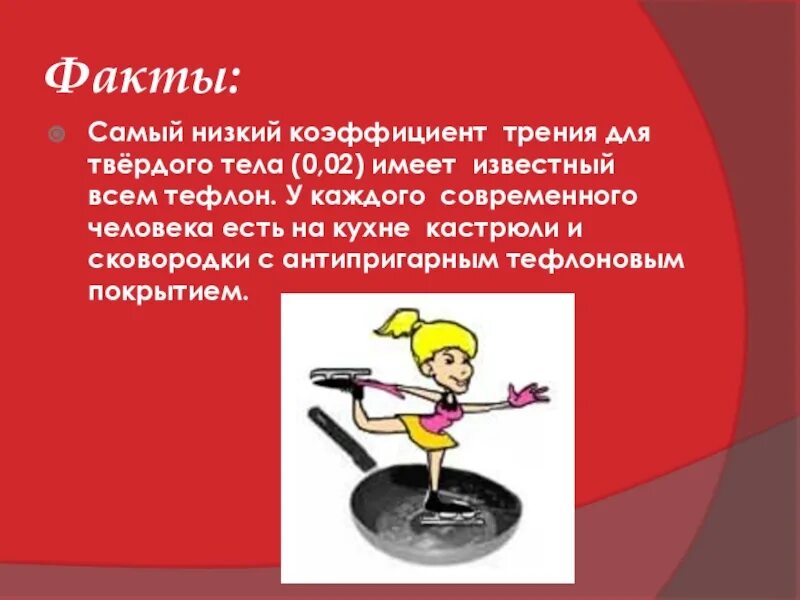 Факты:

Самый низкий коэффициент трения для твёрдого тела (0,02) имеет известный всем тефлон. У каждого современного человека есть на кухне кастрюли и сковородки с антипригарным тефлоновым покрытием.